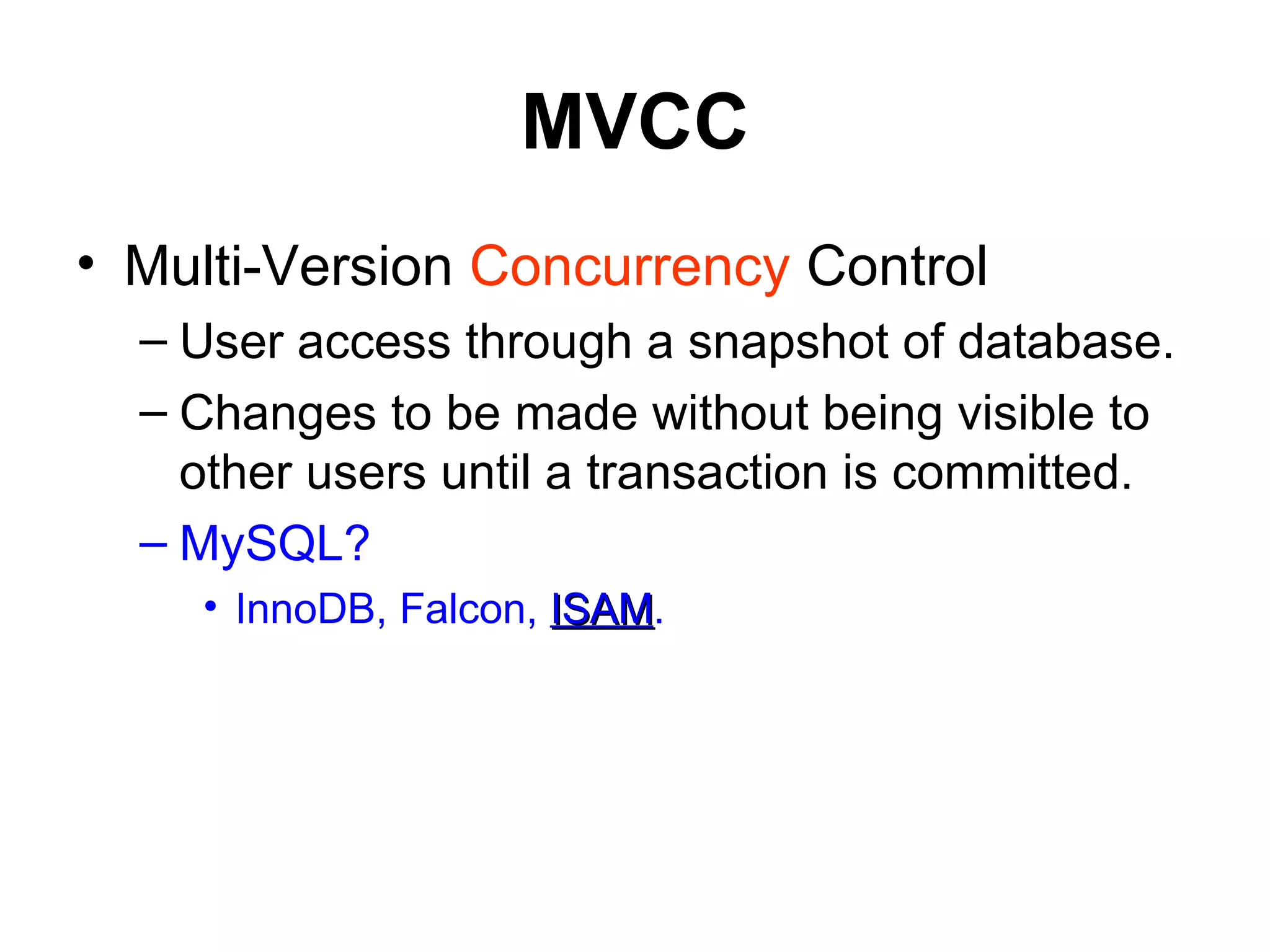 MVCC

• Multi-Version Concurrency Control
– User access through a snapshot of database.
– Changes to be made without being visible to other users until a transaction is committed.
– MySQL?
• InnoDB, Falcon, ISAM.